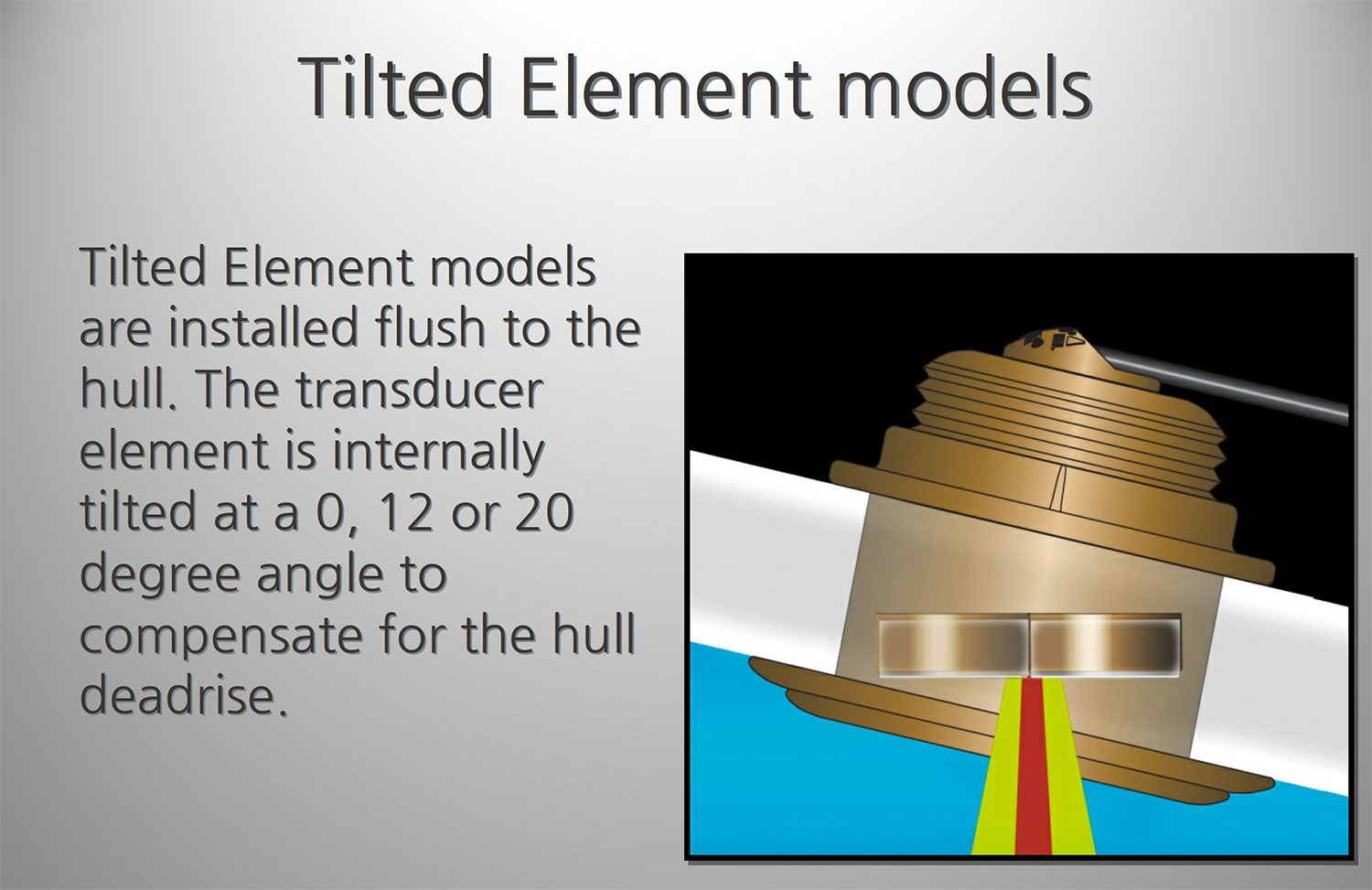 Tilted Element models

Tilted Element models are installed flush to the hull. The transducer element is internally tilted at a 0, 12 or 20 degree angle to compensate for the hull deadrise.